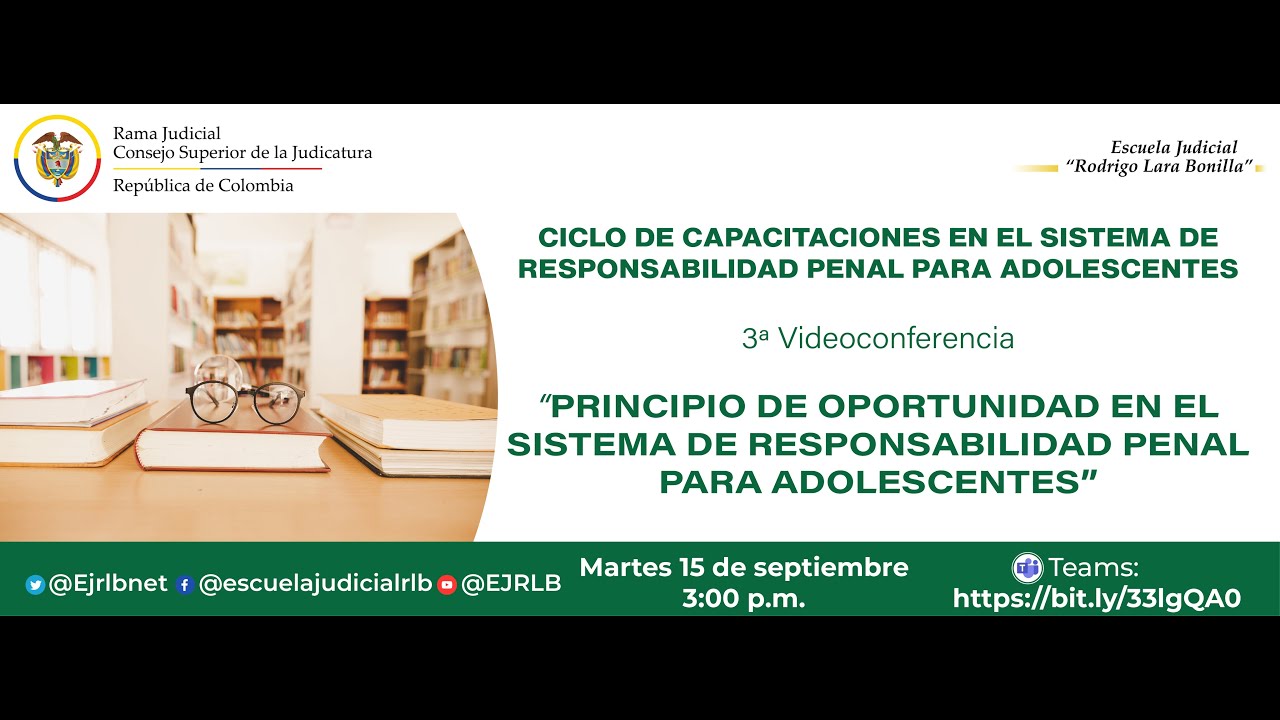 Rama Judicial
Consejo Superior de la Judicatura
República de Colombia

Escuela Judicial
"Rodrigo Lara Bonilla"

CICLO DE CAPACITACIONES EN EL SISTEMA DE RESPONSABILIDAD PENAL PARA ADOLESCENTES

3ª Videoconferencia

"PRINCIPIO DE OPORTUNIDAD EN EL SISTEMA DE RESPONSABILIDAD PENAL PARA ADOLESCENTES"

@Ejrlbnet @escuelajudicialrlb @EJRLB

Martes 15 de septiembre
3:00 p.m.

Teams:
https://bit.ly/33lgQA0